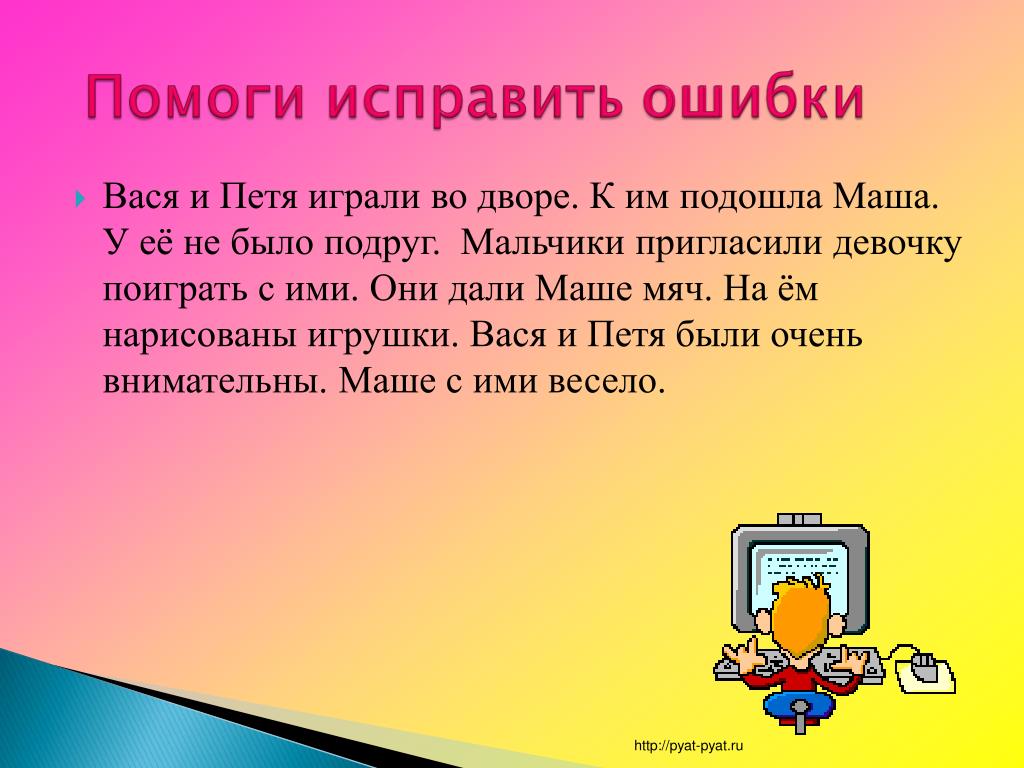 Помоги исправить ошибки

Вася и Петя играли во дворе. К им подошла Маша. У её не было подруг. Мальчики пригласили девочку поиграть с ими. Они дали Маше мяч. На ём нарисованы игрушки. Вася и Петя были очень внимательны. Маше с ими весело.

http://pyat-pyat.ru